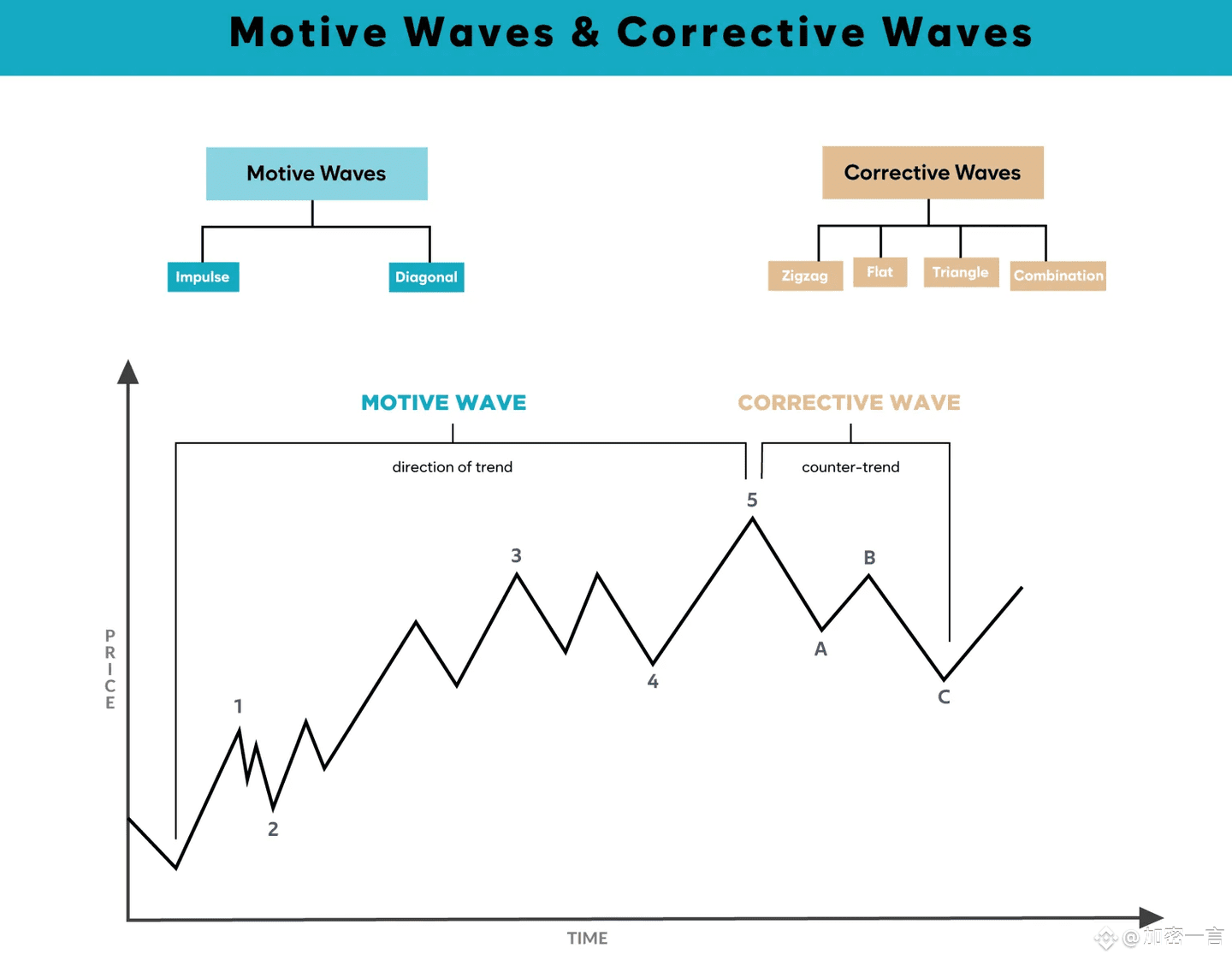 Motive Waves & Corrective Waves

Motive Waves

Impulse

Diagonal

Corrective Waves

Zigzag

Flat

Triangle

Combination

MOTIVE WAVE

direction of trend

CORRECTIVE WAVE

counter-trend

PRICE

1

2

3

4

5

A

B

C

TIME

@加密一言